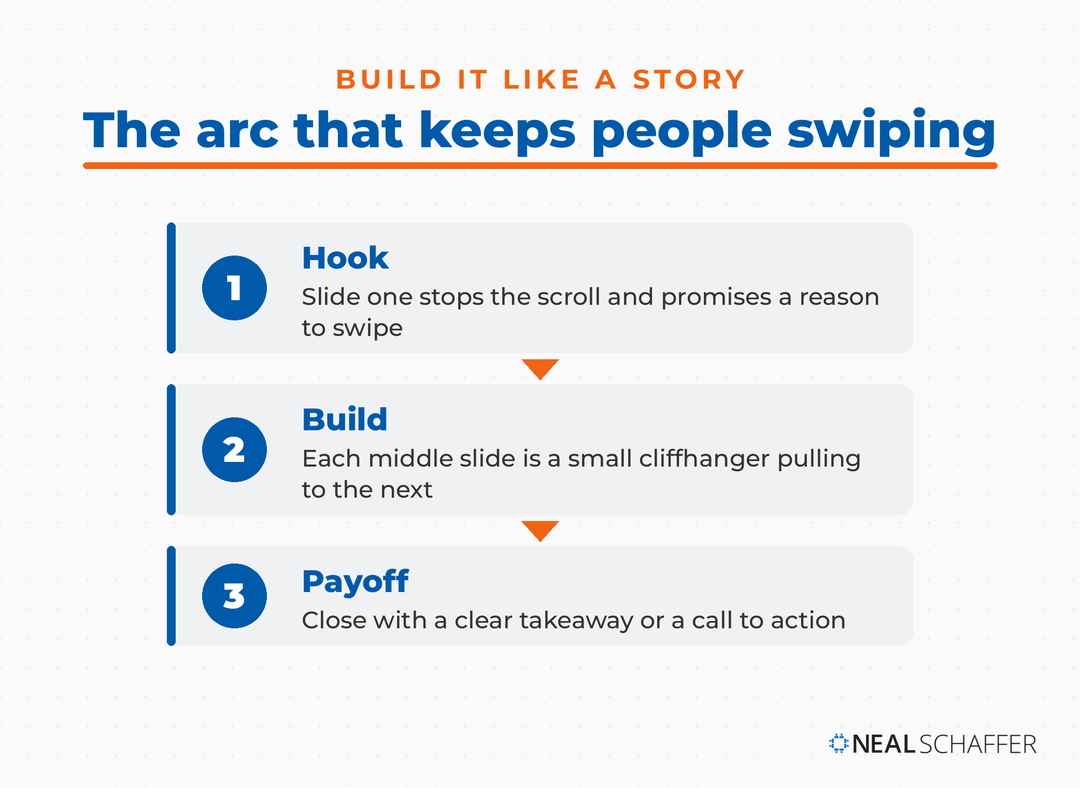 BUILD IT LIKE A STORY

The arc that keeps people swiping

1

Hook

Slide one stops the scroll and promises a reason to swipe

2

Build

Each middle slide is a small cliffhanger pulling to the next

3

Payoff

Close with a clear takeaway or a call to action

NEAL SCHAFFER